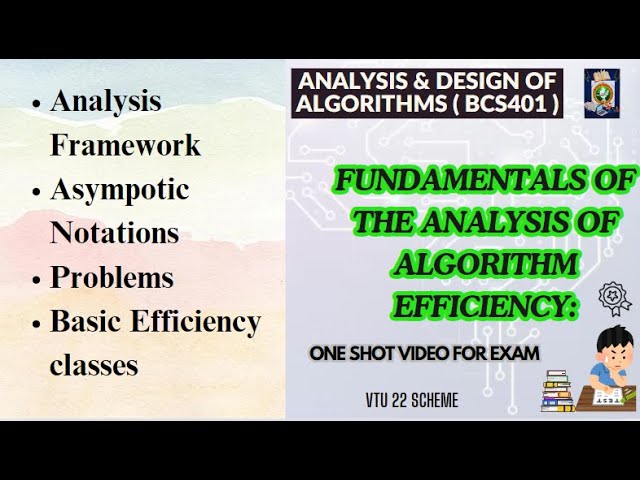 • Analysis Framework
• Asympotic Notations
• Problems
• Basic Efficiency classes

ANALYSIS & DESIGN OF ALGORITHMS ( BCS401 )

FUNDAMENTALS OF THE ANALYSIS OF ALGORITHM EFFICIENCY:

ONE SHOT VIDEO FOR EXAM

VTU 22 SCHEME

TEST